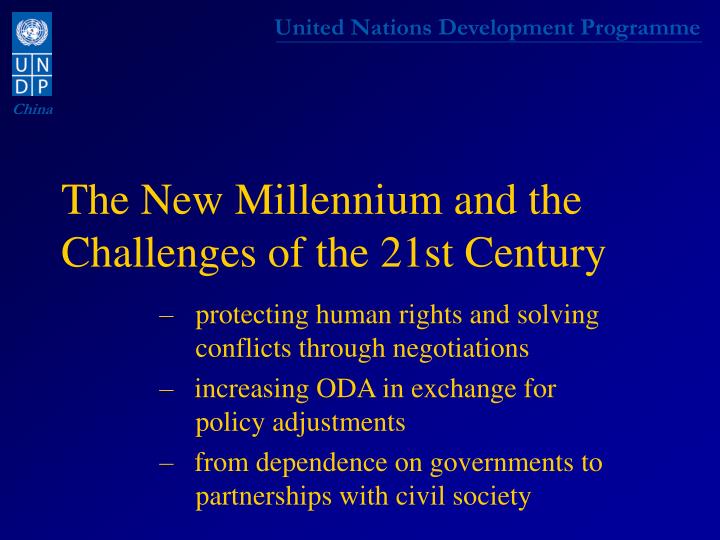 U N
D P

China

United Nations Development Programme

The New Millennium and the Challenges of the 21st Century

– protecting human rights and solving conflicts through negotiations

– increasing ODA in exchange for policy adjustments

– from dependence on governments to partnerships with civil society